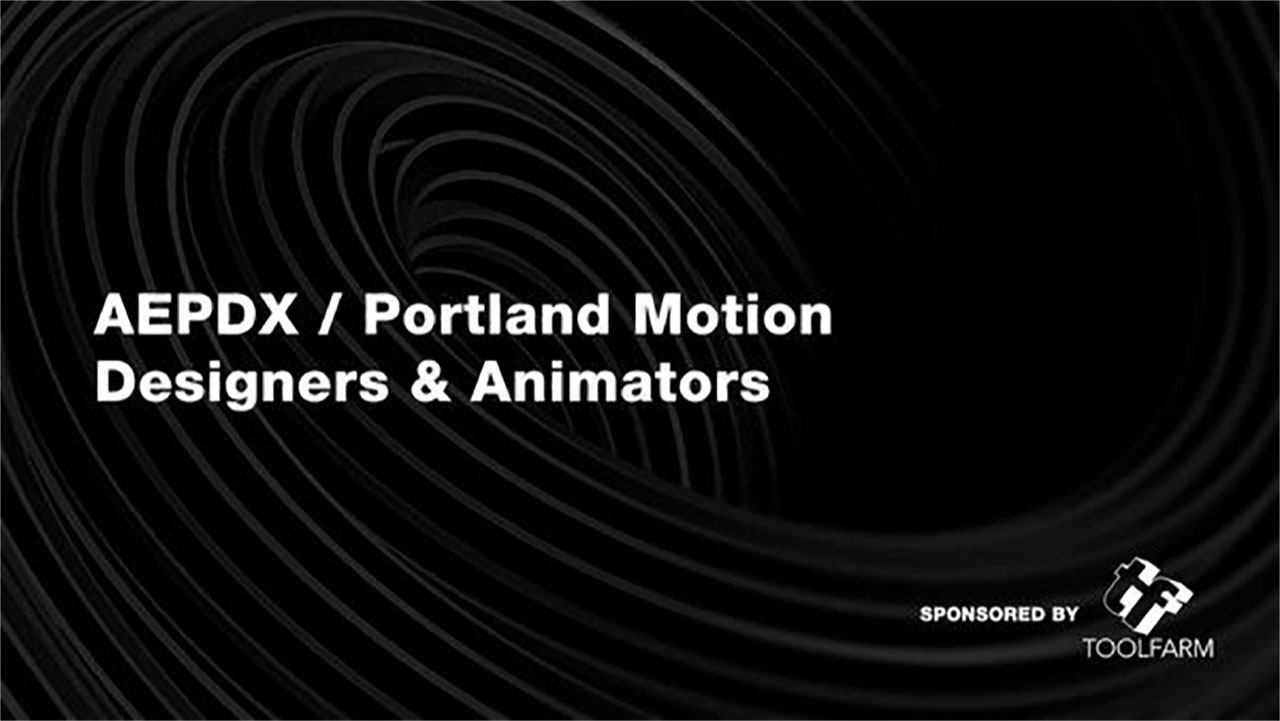 AEPDX / Portland Motion Designers & Animators

SPONSORED BY

tf
TOOLFARM